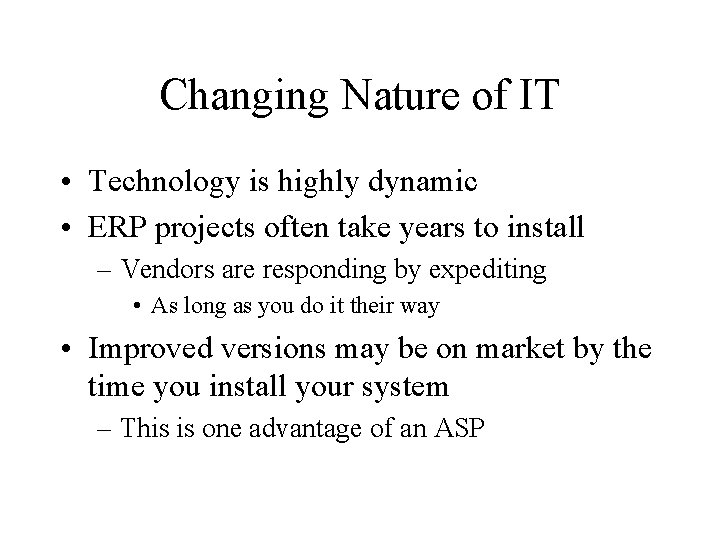 Changing Nature of IT

• Technology is highly dynamic
• ERP projects often take years to install
– Vendors are responding by expediting
• As long as you do it their way
• Improved versions may be on market by the time you install your system
– This is one advantage of an ASP